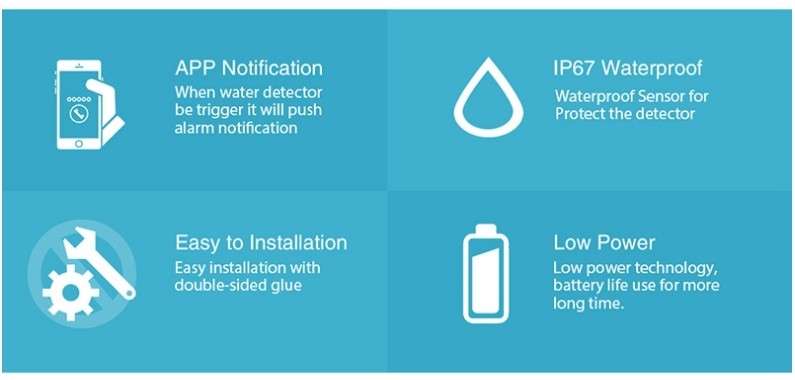 APP Notification
When water detector be trigger it will push alarm notification

IP67 Waterproof
Waterproof Sensor for Protect the detector

Easy to Installation
Easy installation with double-sided glue

Low Power
Low power technology, battery life use for more long time.